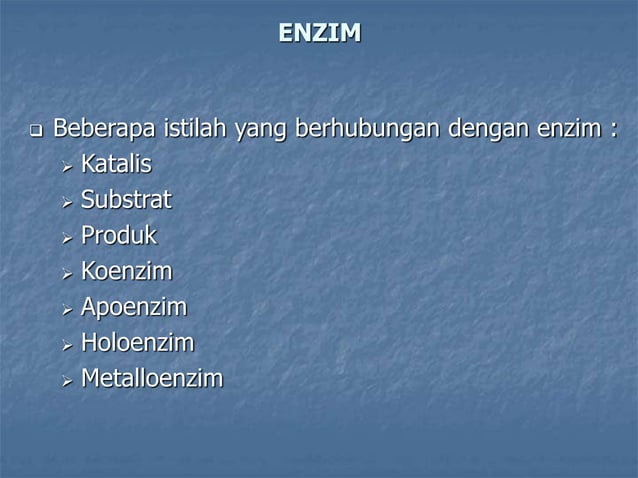 ENZIM

Beberapa istilah yang berhubungan dengan enzim :
Katalis
Substrat
Produk
Koenzim
Apoenzim
Holoenzim
Metalloenzim